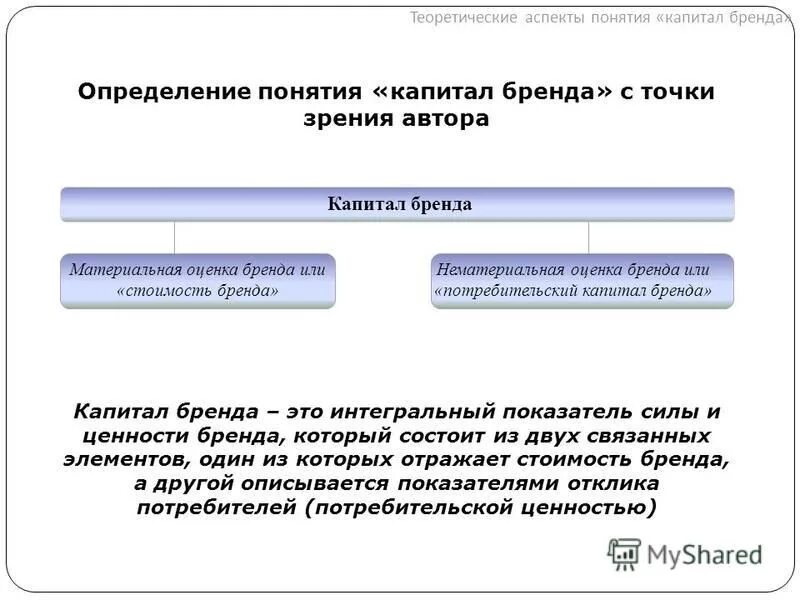 Теоретические аспекты понятия «капитал бренда»

Определение понятия «капитал бренда» с точки зрения автора

Капитал бренда

Материальная оценка бренда или «стоимость бренда»

Нематериальная оценка бренда или «потребительский капитал бренда»

Капитал бренда – это интегральный показатель силы и ценности бренда, который состоит из двух связанных элементов, один из которых отражает стоимость бренда, а другой описывается показателями отклика потребителей (потребительской ценностью)

MyShared